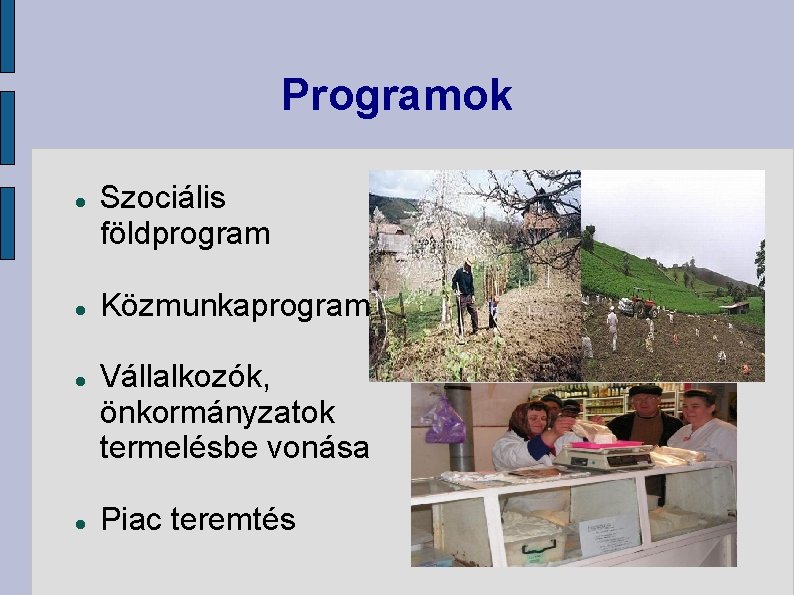 Programok

- Szociális földprogram
- Közmunkaprogram
- Vállalkozók, önkormányzatok termelésbe vonása
- Piac teremtés